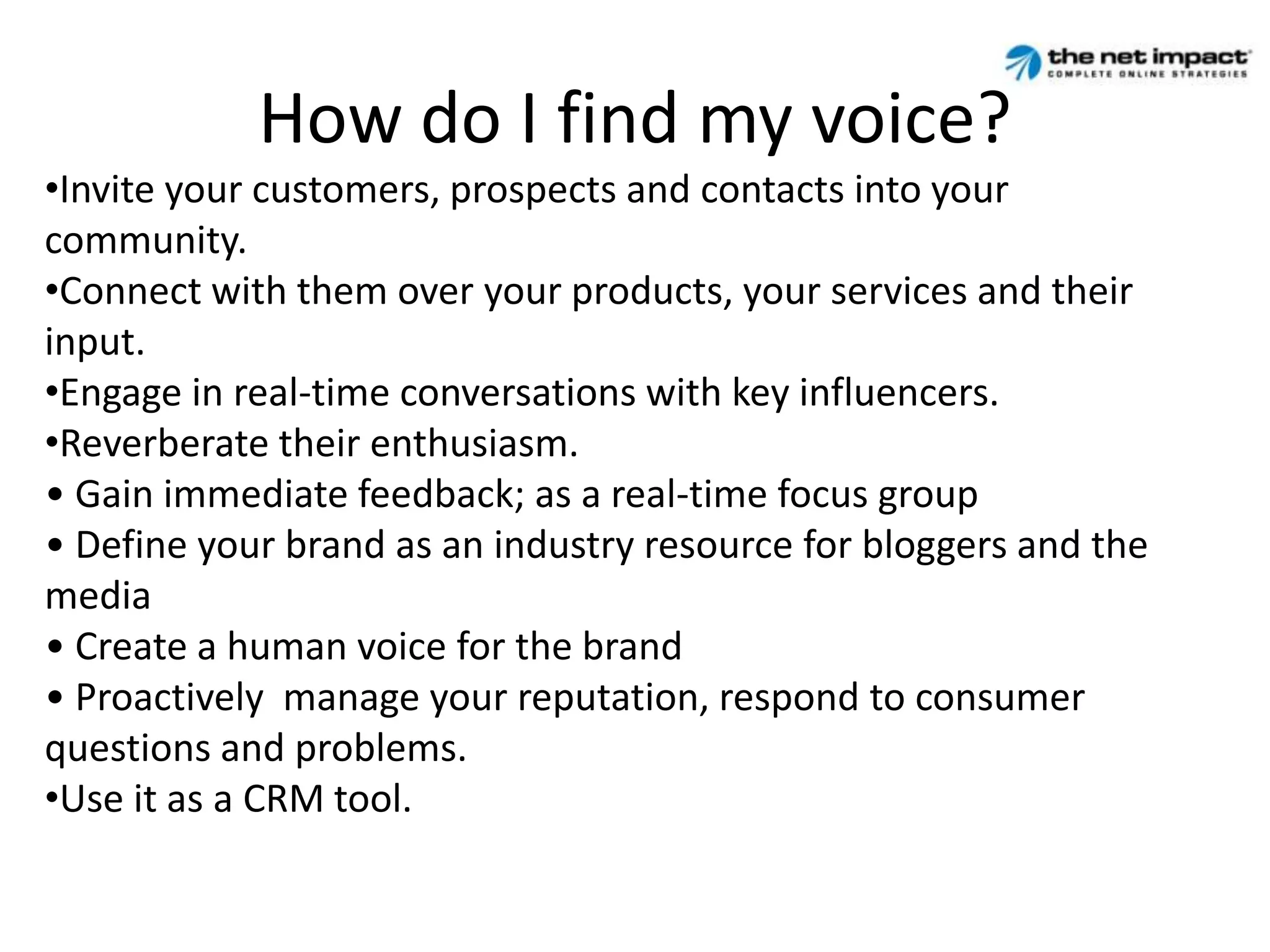 the net impact
COMPLETE ONLINE STRATEGIES

How do I find my voice?

•Invite your customers, prospects and contacts into your community.
•Connect with them over your products, your services and their input.
•Engage in real-time conversations with key influencers.
•Reverberate their enthusiasm.
• Gain immediate feedback; as a real-time focus group
• Define your brand as an industry resource for bloggers and the media
• Create a human voice for the brand
• Proactively  manage your reputation, respond to consumer questions and problems.
•Use it as a CRM tool.